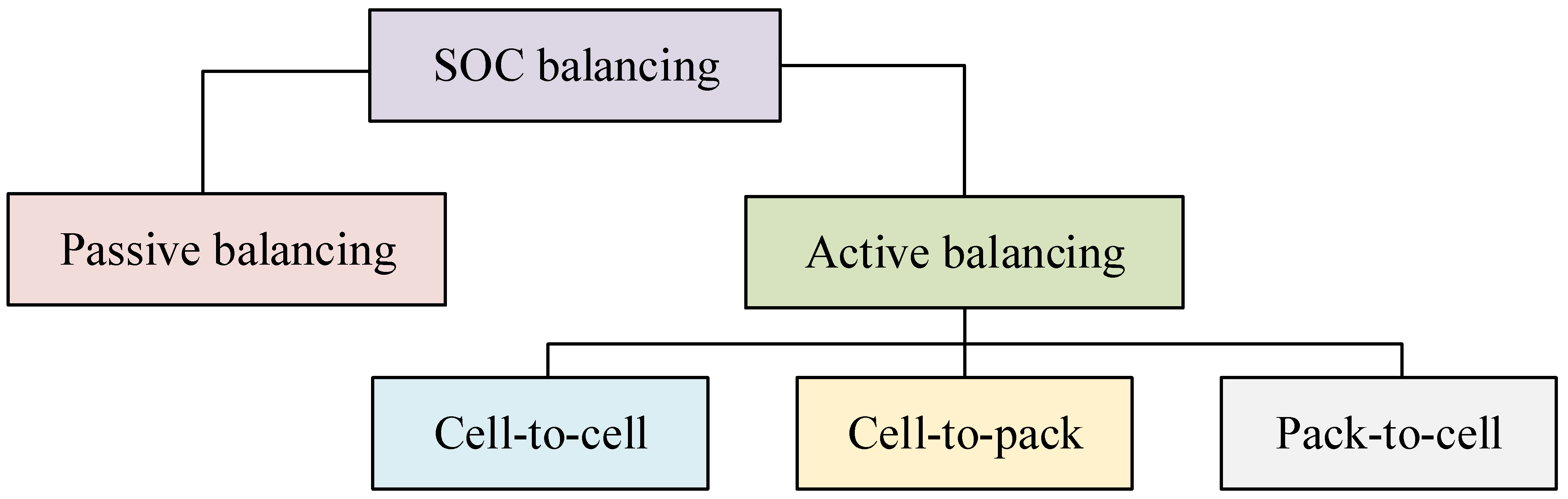 SOC balancing

Passive balancing

Active balancing

Cell-to-cell

Cell-to-pack

Pack-to-cell